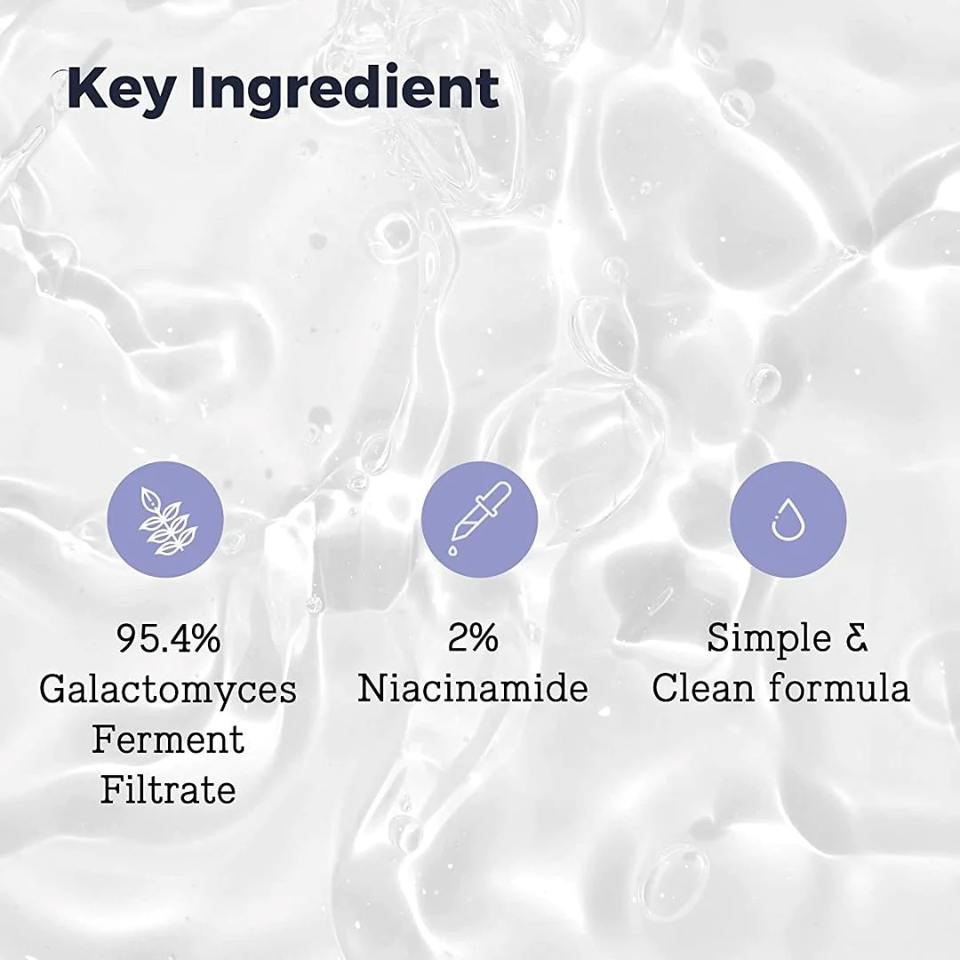 Key Ingredient

95.4% Galactomyces Ferment Filtrate

2% Niacinamide

Simple & Clean formula